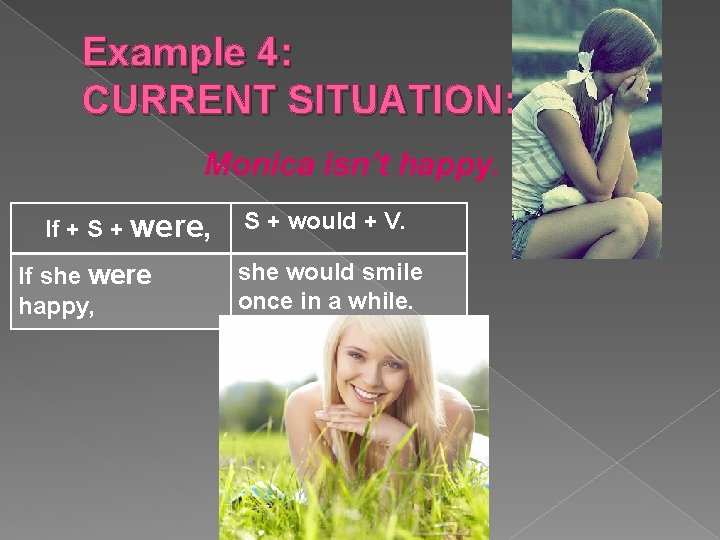 Example 4:
CURRENT SITUATION:

Monica isn't happy.

| If + S + were, | S + would + V. |
|---|---|
| If she were happy, | she would smile once in a while. |